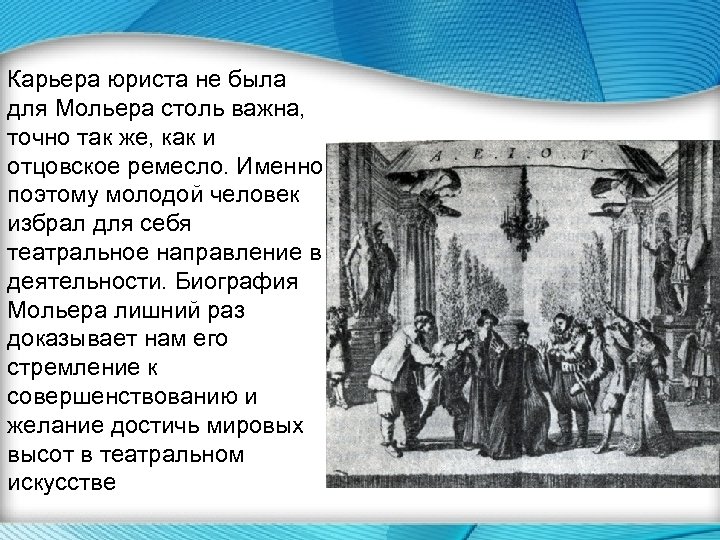 Карьера юриста не была для Мольера столь важна, точно так же, как и отцовское ремесло. Именно поэтому молодой человек избрал для себя театральное направление в деятельности. Биография Мольера лишний раз доказывает нам его стремление к совершенствованию и желание достичь мировых высот в театральном искусстве

A. E. I. O. V.